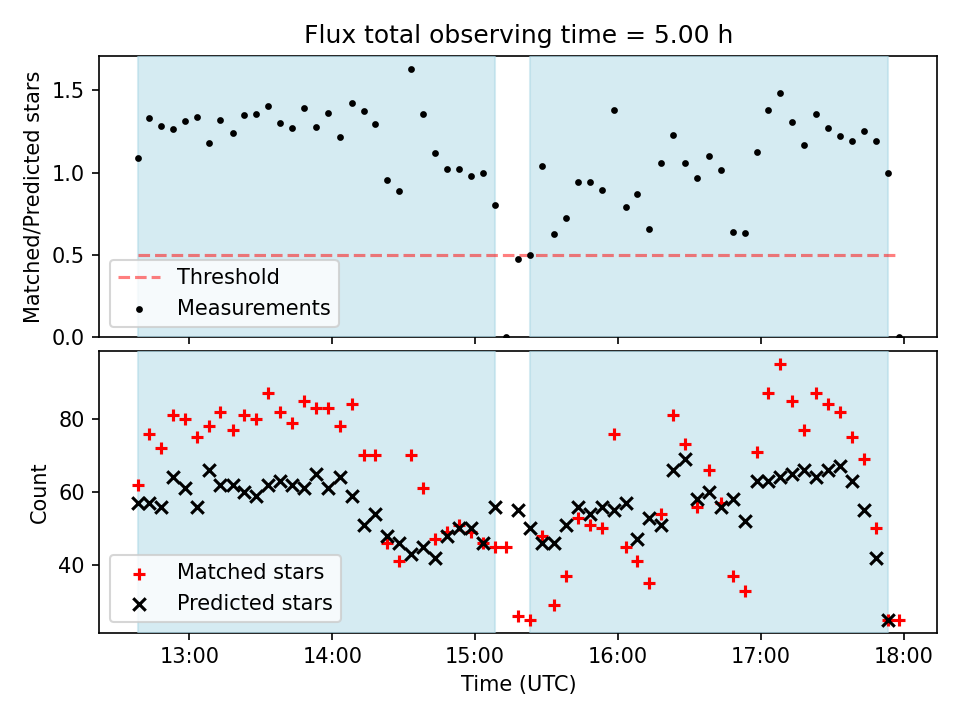 Flux total observing time = 5.00 h

Matched/Predicted stars

1.5
1.0
0.5
0.0

Threshold
Measurements

Count

80
60
40

Matched stars
Predicted stars

13:00
14:00
15:00
16:00
17:00
18:00

Time (UTC)